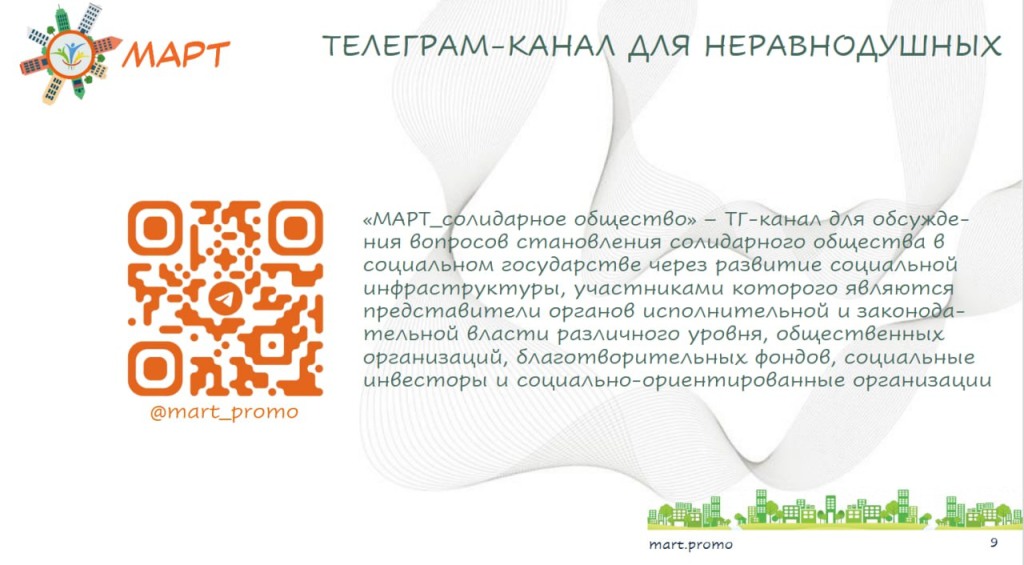 МАРТ

ТЕЛЕГРАМ-КАНАЛ ДЛЯ НЕРАВНОДУШНЫХ

@mart_promo

«МАРТ_солидарное общество» – ТГ-канал для обсуждения вопросов становления солидарного общества в социальном государстве через развитие социальной инфраструктуры, участниками которого являются представители органов исполнительной и законодательной власти различного уровня, общественных организаций, благотворительных фондов, социальные инвесторы и социально-ориентированные организации

mart.promo

9